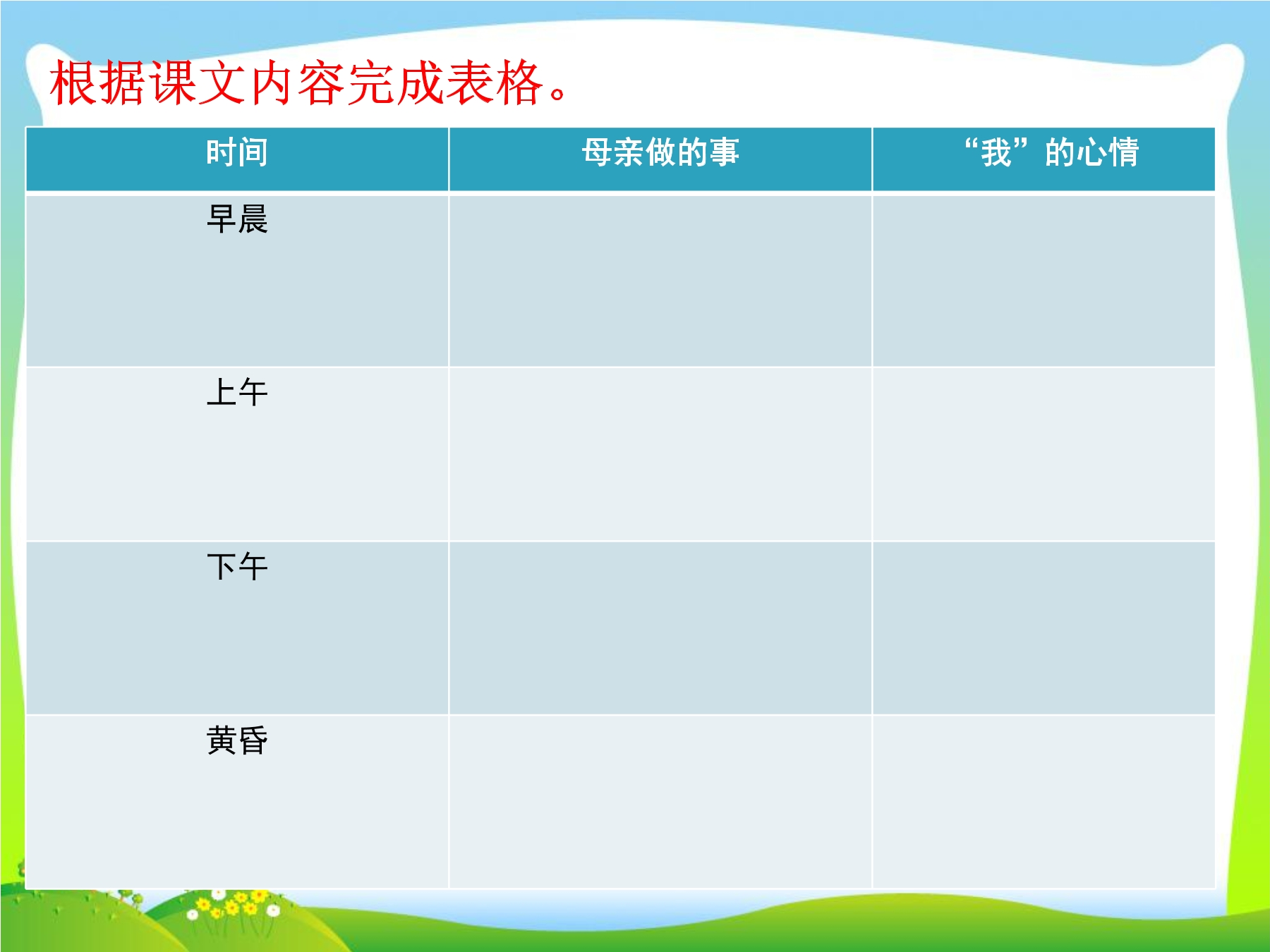 根据课文内容完成表格。

| 时间 | 母亲做的事 | “我”的心情 |
|---|---|---|
| 早晨 | | |
| 上午 | | |
| 下午 | | |
| 黄昏 | | |